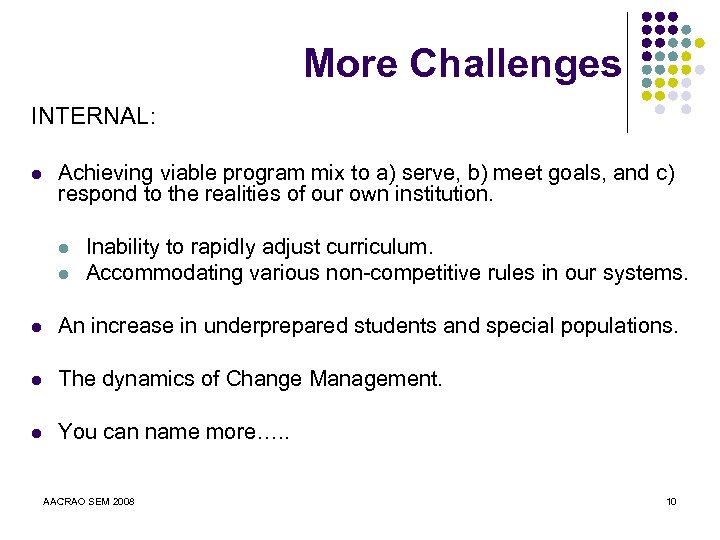 More Challenges

INTERNAL:

- Achieving viable program mix to a) serve, b) meet goals, and c) respond to the realities of our own institution.
  - Inability to rapidly adjust curriculum.
  - Accommodating various non-competitive rules in our systems.
- An increase in underprepared students and special populations.
- The dynamics of Change Management.
- You can name more…..

AACRAO SEM 2008

10